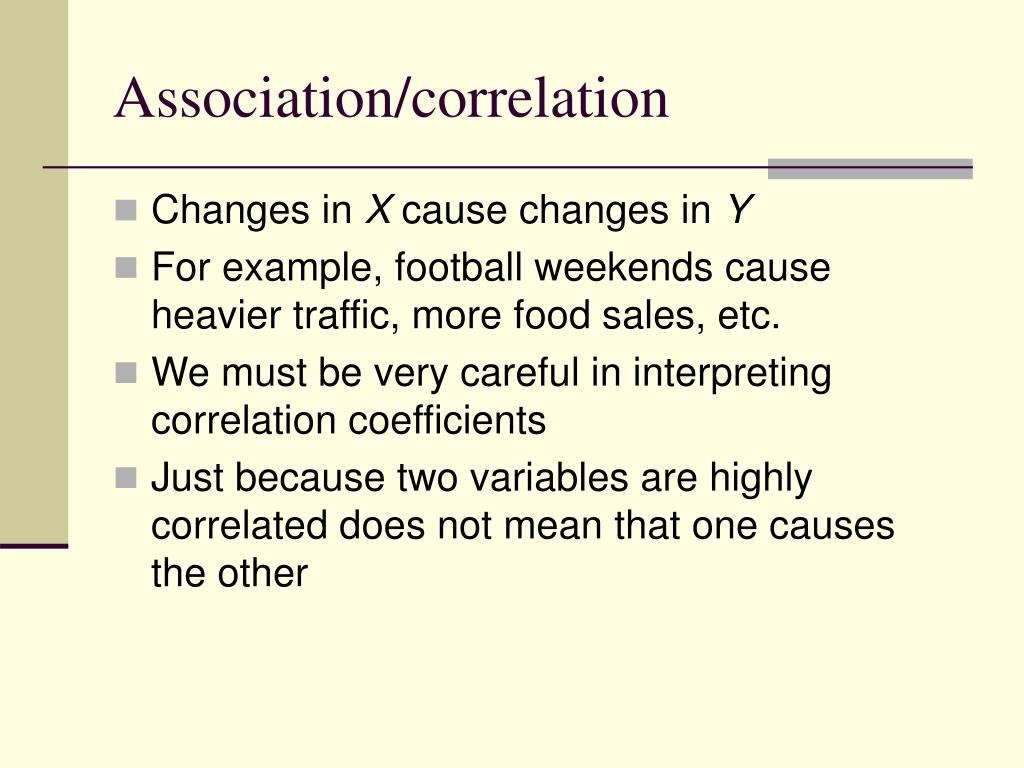 Association/correlation

- Changes in $X$ cause changes in $Y$
- For example, football weekends cause heavier traffic, more food sales, etc.
- We must be very careful in interpreting correlation coefficients
- Just because two variables are highly correlated does not mean that one causes the other